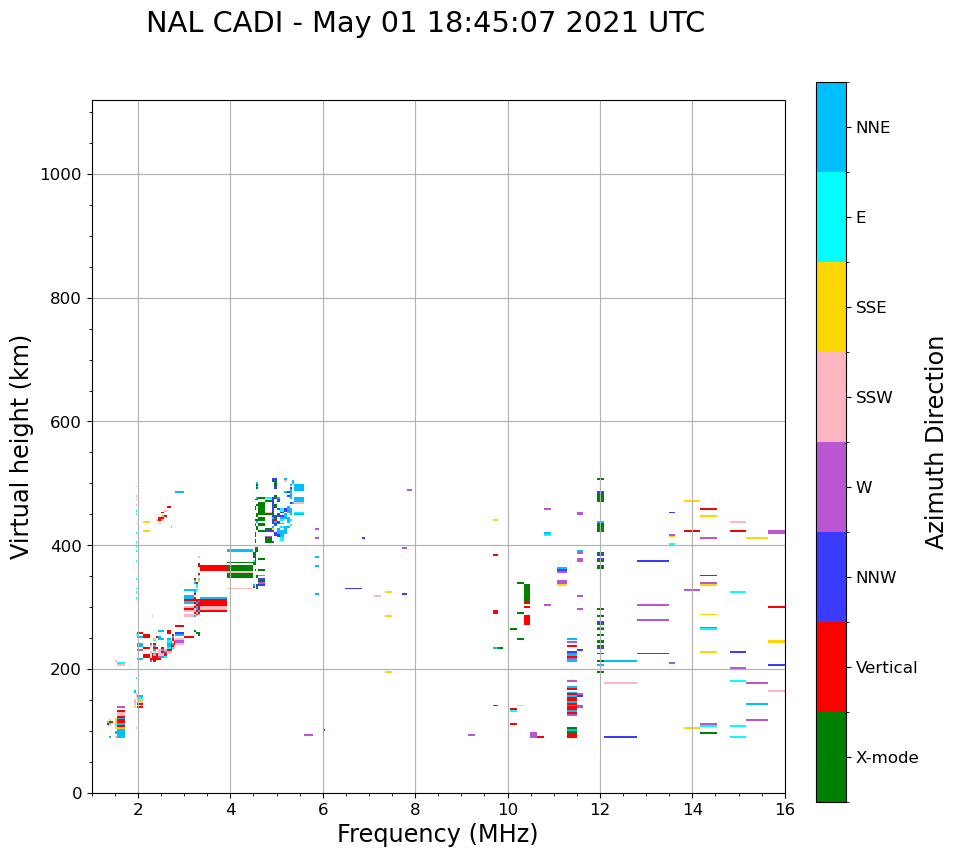 NAL CADI - May 01 18:45:07 2021 UTC

Virtual height (km)

1000
800
600
400
200
0

2
4
6
8
10
12
14
16

Frequency (MHz)

NNE
E
SSE
SSW
W
NNW
Vertical
X-mode

Azimuth Direction